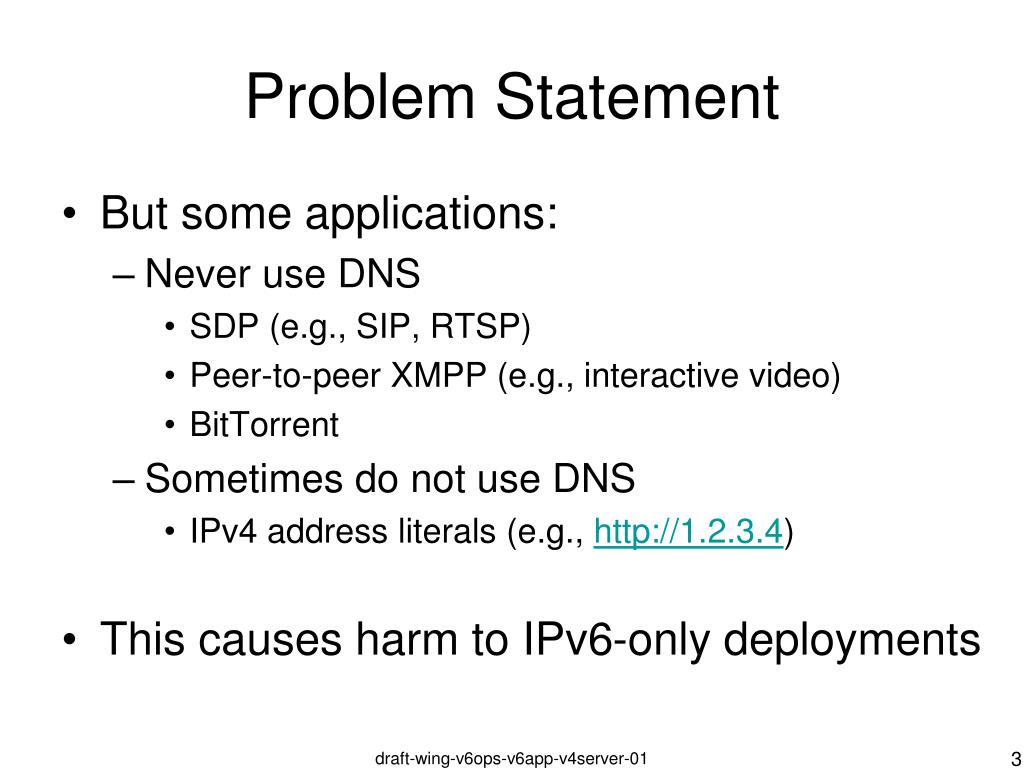 Problem Statement

• But some applications:
 – Never use DNS
  • SDP (e.g., SIP, RTSP)
  • Peer-to-peer XMPP (e.g., interactive video)
  • BitTorrent
 – Sometimes do not use DNS
  • IPv4 address literals (e.g., http://1.2.3.4)

• This causes harm to IPv6-only deployments

draft-wing-v6ops-v6app-v4server-01

3